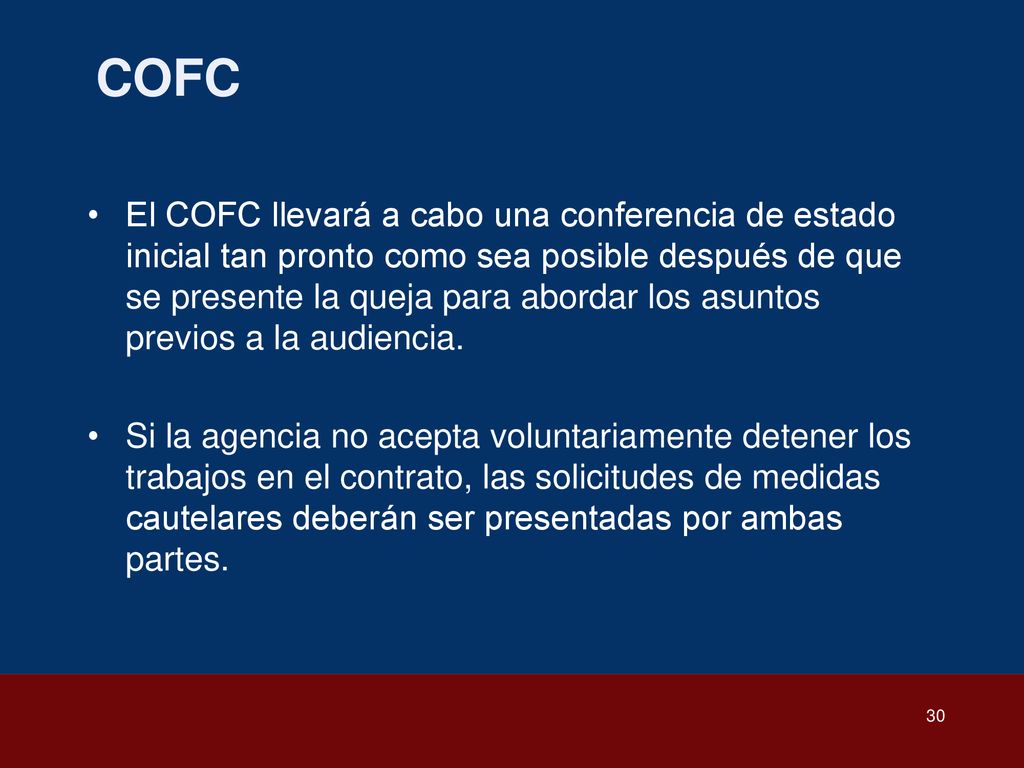 COFC

• El COFC llevará a cabo una conferencia de estado inicial tan pronto como sea posible después de que se presente la queja para abordar los asuntos previos a la audiencia.

• Si la agencia no acepta voluntariamente detener los trabajos en el contrato, las solicitudes de medidas cautelares deberán ser presentadas por ambas partes.

30